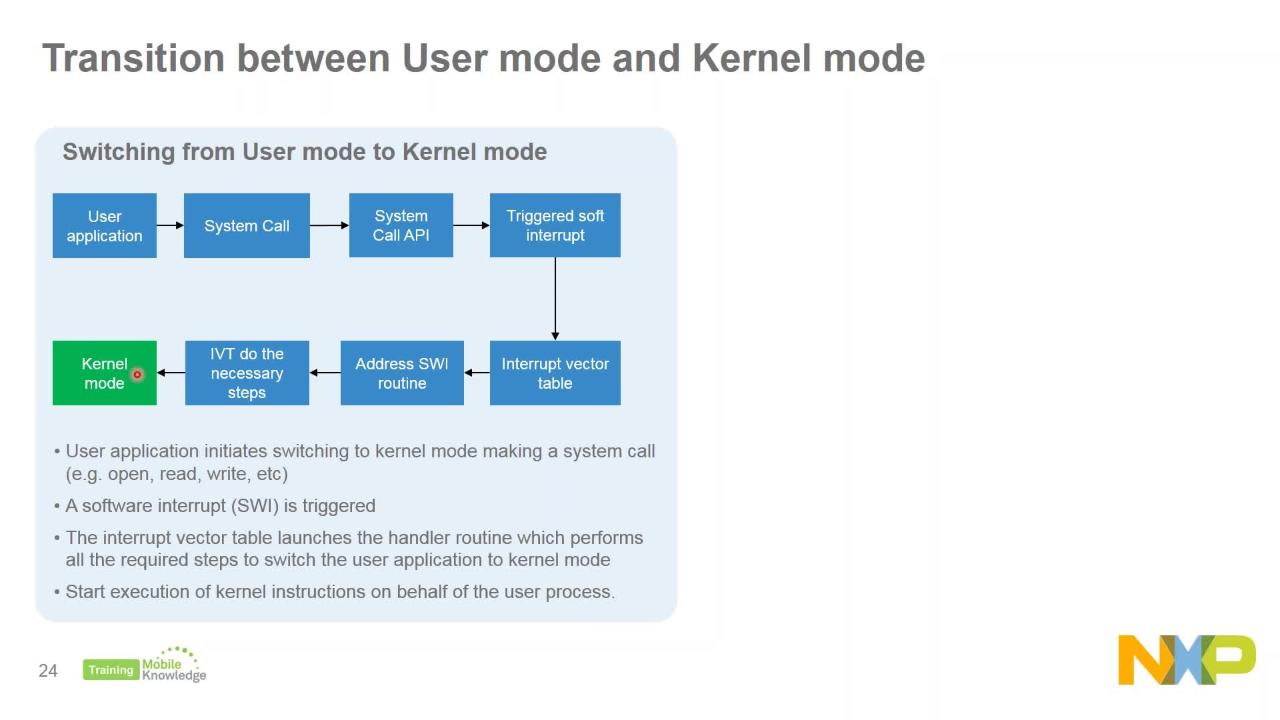 Transition between User mode and Kernel mode

Switching from User mode to Kernel mode

User application

System Call

System Call API

Triggered soft interrupt

Interrupt vector table

Address SWI routine

IVT do the necessary steps

Kernel mode

• User application initiates switching to kernel mode making a system call (e.g. open, read, write, etc)

• A software interrupt (SWI) is triggered

• The interrupt vector table launches the handler routine which performs all the required steps to switch the user application to kernel mode

• Start execution of kernel instructions on behalf of the user process.

24 Training Mobile Knowledge

NXP